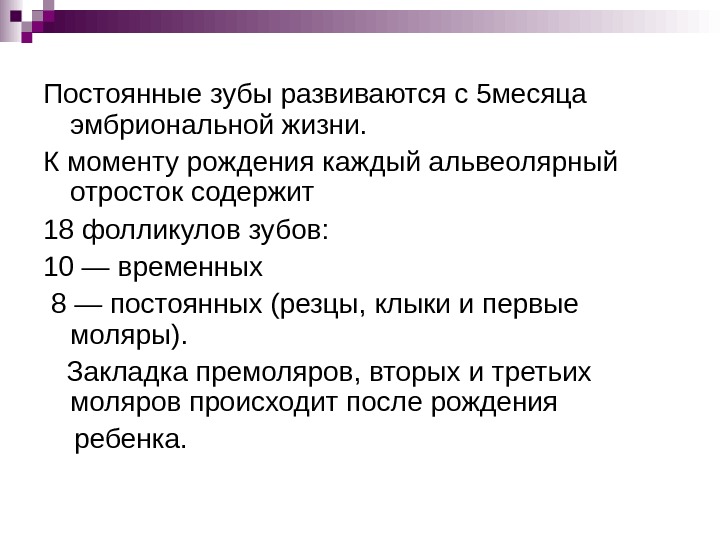 Постоянные зубы развиваются с 5месяца эмбриональной жизни.

К моменту рождения каждый альвеолярный отросток содержит

18 фолликулов зубов:

10 — временных

8 — постоянных (резцы, клыки и первые моляры).

Закладка премоляров, вторых и третьих моляров происходит после рождения ребенка.